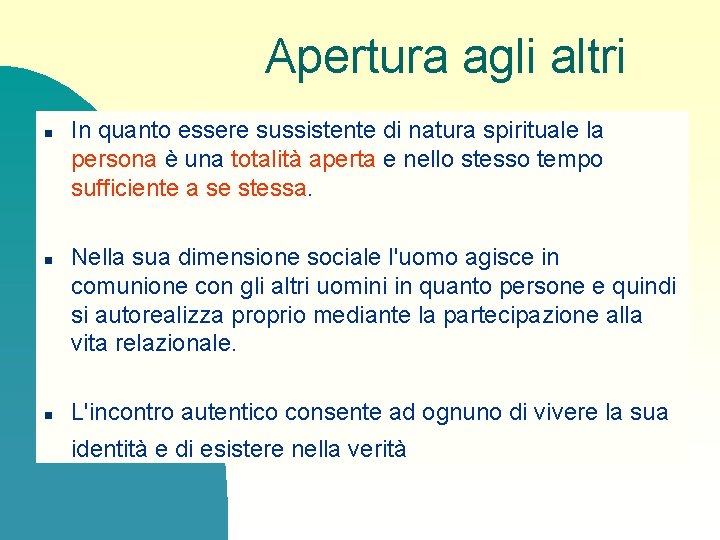 Apertura agli altri

- In quanto essere sussistente di natura spirituale la persona è una totalità aperta e nello stesso tempo sufficiente a se stessa.

- Nella sua dimensione sociale l'uomo agisce in comunione con gli altri uomini in quanto persone e quindi si autorealizza proprio mediante la partecipazione alla vita relazionale.

- L'incontro autentico consente ad ognuno di vivere la sua identità e di esistere nella verità